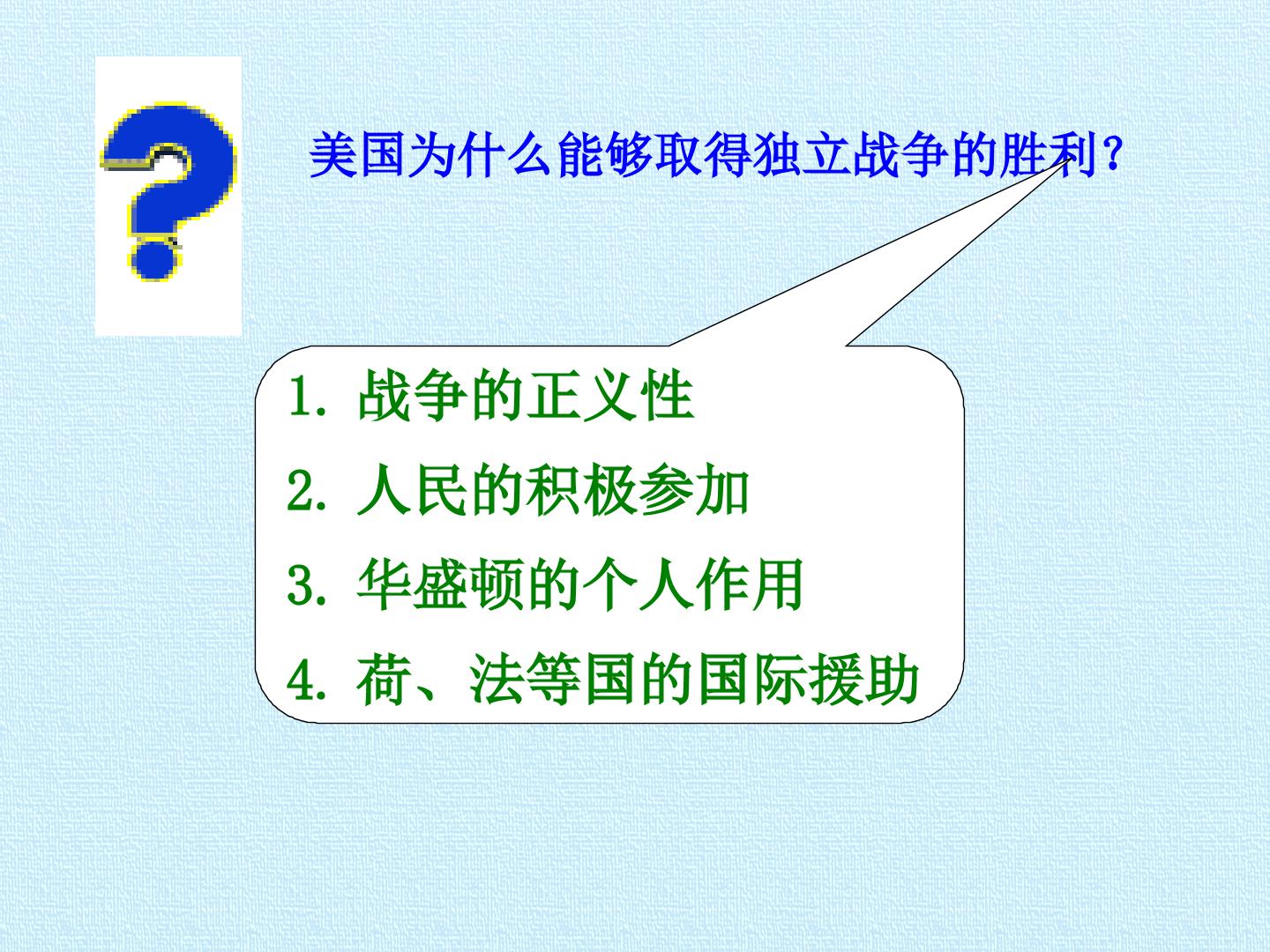 美国为什么能够取得独立战争的胜利?

1.战争的正义性
2.人民的积极参加
3.华盛顿的个人作用
4.荷、法等国的国际援助